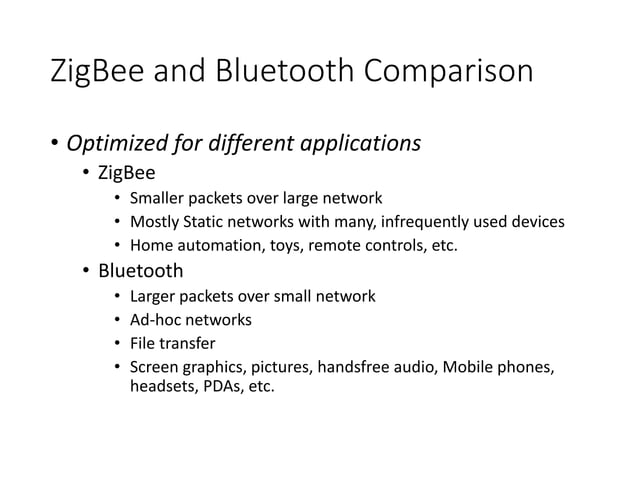 ZigBee and Bluetooth Comparison

• Optimized for different applications
  • ZigBee
    • Smaller packets over large network
    • Mostly Static networks with many, infrequently used devices
    • Home automation, toys, remote controls, etc.
  • Bluetooth
    • Larger packets over small network
    • Ad-hoc networks
    • File transfer
    • Screen graphics, pictures, handsfree audio, Mobile phones, headsets, PDAs, etc.